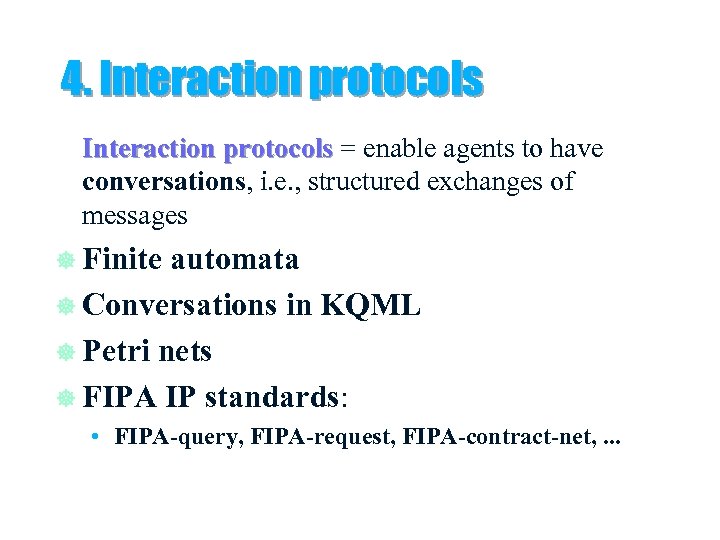 4. Interaction protocols

Interaction protocols = enable agents to have conversations, i.e., structured exchanges of messages

Finite automata

Conversations in KQML

Petri nets

FIPA IP standards:

• FIPA-query, FIPA-request, FIPA-contract-net, ...